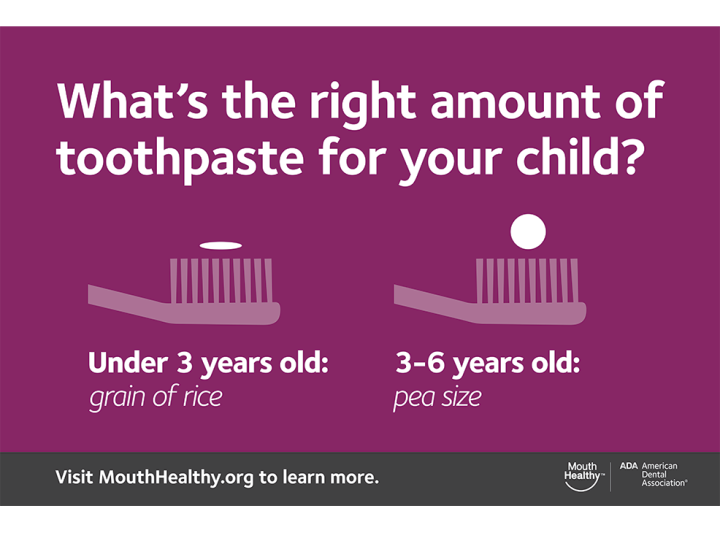 What's the right amount of toothpaste for your child?

Under 3 years old:
grain of rice

3–6 years old:
pea size

Visit MouthHealthy.org to learn more.

Mouth Healthy™

ADA American Dental Association®